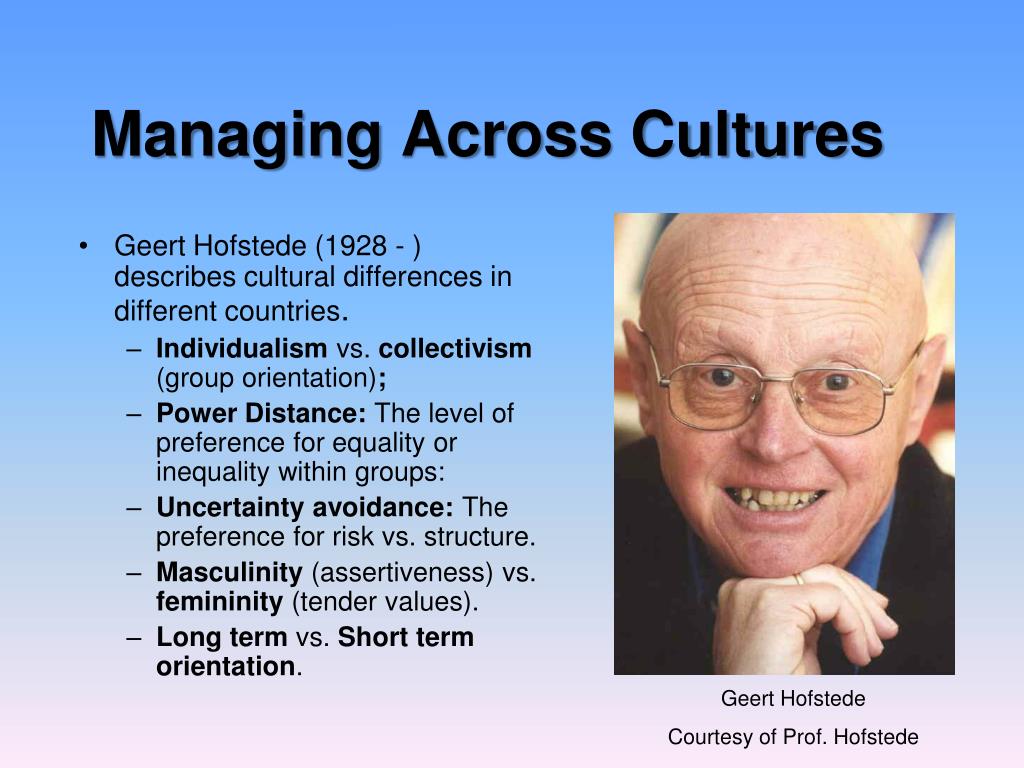 Managing Across Cultures

• Geert Hofstede (1928 - ) describes cultural differences in different countries.
– Individualism vs. collectivism (group orientation);
– Power Distance: The level of preference for equality or inequality within groups:
– Uncertainty avoidance: The preference for risk vs. structure.
– Masculinity (assertiveness) vs. femininity (tender values).
– Long term vs. Short term orientation.

Geert Hofstede

Courtesy of Prof. Hofstede